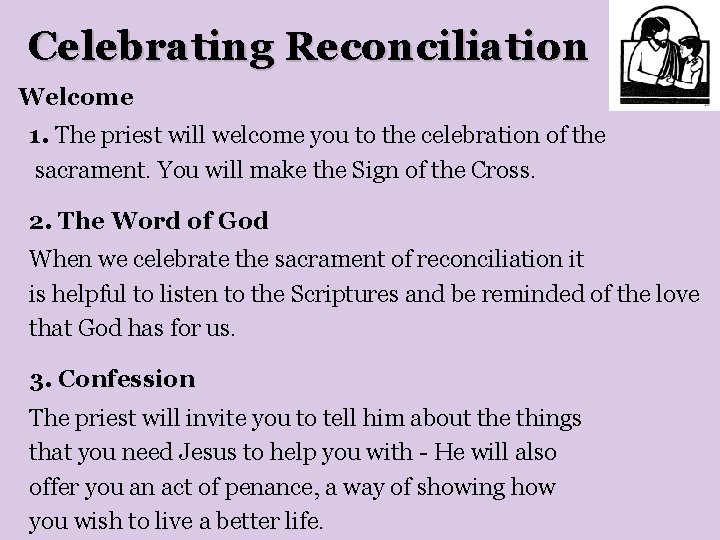 Celebrating Reconciliation

Welcome

1. The priest will welcome you to the celebration of the sacrament. You will make the Sign of the Cross.

2. The Word of God

When we celebrate the sacrament of reconciliation it is helpful to listen to the Scriptures and be reminded of the love that God has for us.

3. Confession

The priest will invite you to tell him about the things that you need Jesus to help you with - He will also offer you an act of penance, a way of showing how you wish to live a better life.